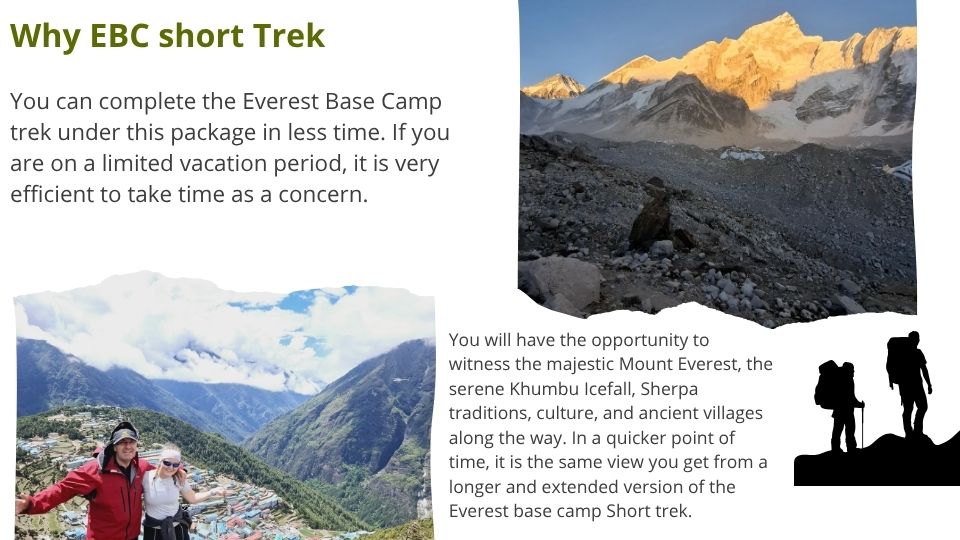 Why EBC short Trek

You can complete the Everest Base Camp trek under this package in less time. If you are on a limited vacation period, it is very efficient to take time as a concern.

You will have the opportunity to witness the majestic Mount Everest, the serene Khumbu Icefall, Sherpa traditions, culture, and ancient villages along the way. In a quicker point of time, it is the same view you get from a longer and extended version of the Everest base camp Short trek.